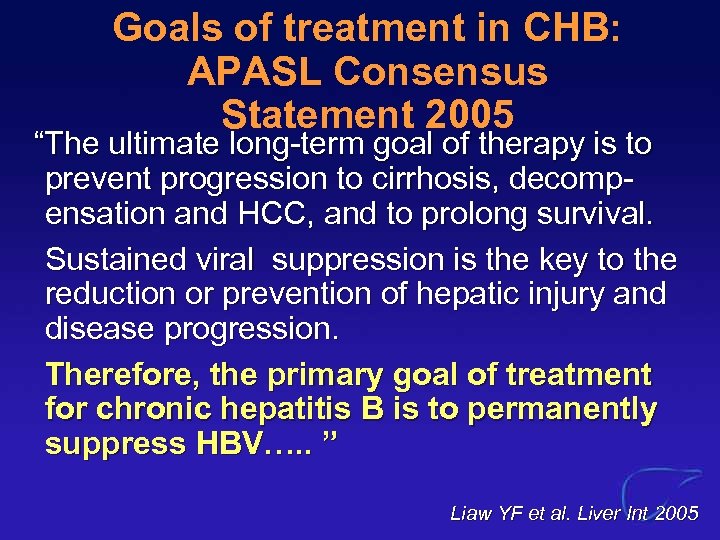 Goals of treatment in CHB: APASL Consensus Statement 2005

“The ultimate long-term goal of therapy is to prevent progression to cirrhosis, decompensation and HCC, and to prolong survival.

Sustained viral suppression is the key to the reduction or prevention of hepatic injury and disease progression.

Therefore, the primary goal of treatment for chronic hepatitis B is to permanently suppress HBV….. ”

Liaw YF et al. Liver Int 2005